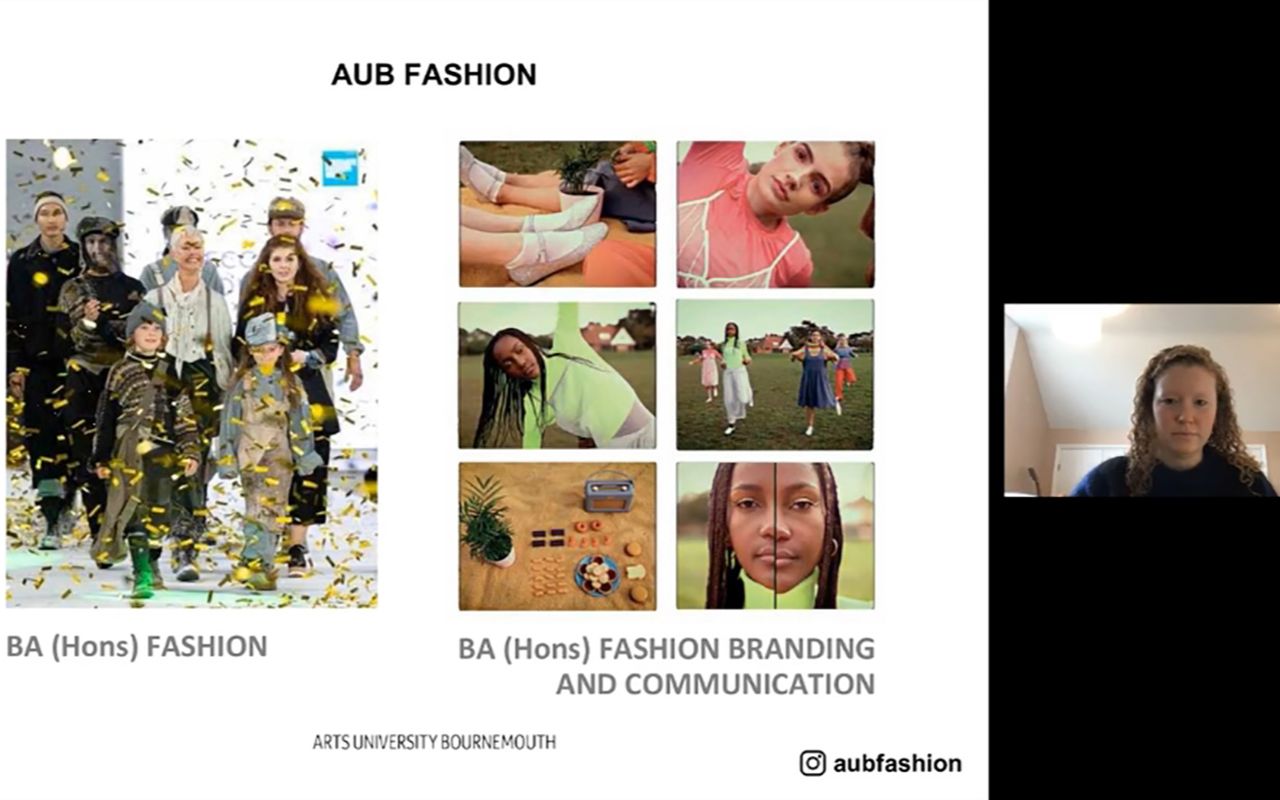 AUB FASHION

BA (Hons) FASHION

BA (Hons) FASHION BRANDING AND COMMUNICATION

ARTS UNIVERSITY BOURNEMOUTH

aubfashion